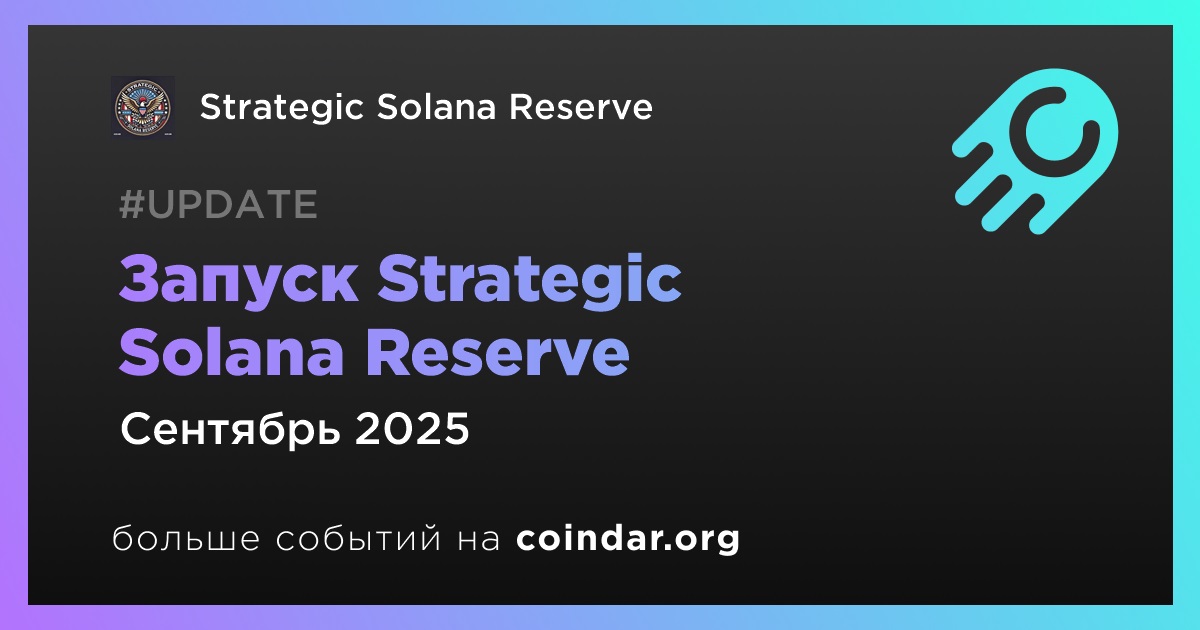 Strategic Solana Reserve

#UPDATE

Запуск Strategic Solana Reserve

Сентябрь 2025

больше событий на coindar.org